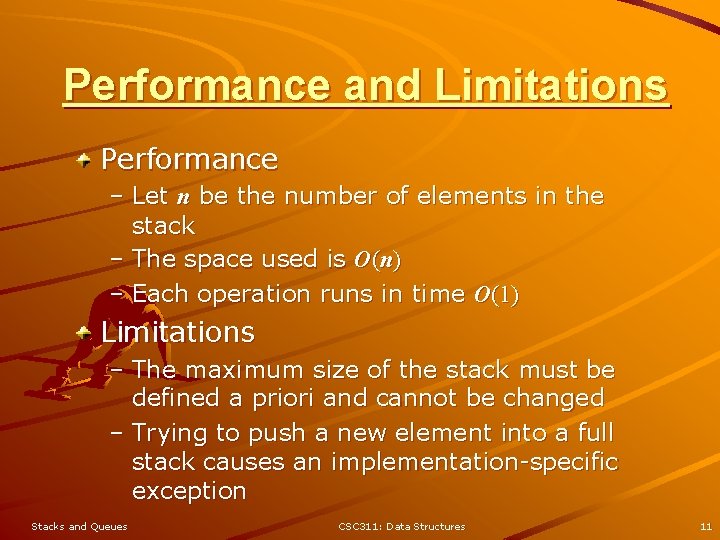 Performance and Limitations

Performance

– Let $n$ be the number of elements in the stack

– The space used is $O(n)$

– Each operation runs in time $O(1)$

Limitations

– The maximum size of the stack must be defined a priori and cannot be changed

– Trying to push a new element into a full stack causes an implementation-specific exception

Stacks and Queues

CSC311: Data Structures

11